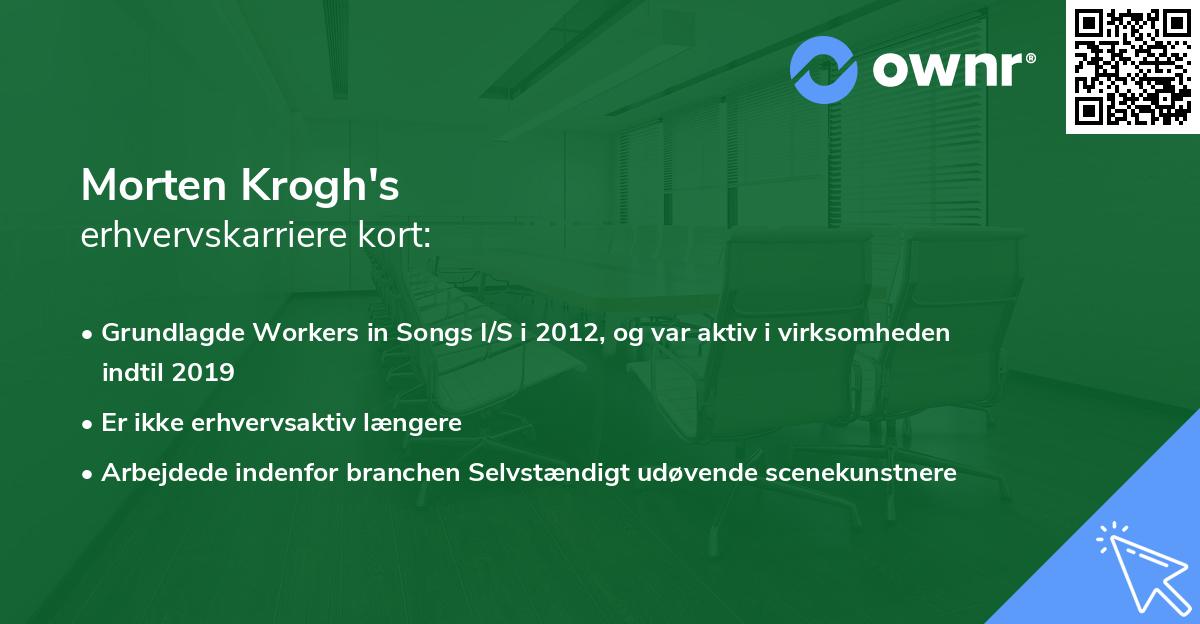 ownr®

Morten Krogh's
erhvervskarriere kort:

• Grundlagde Workers in Songs I/S i 2012, og var aktiv i virksomheden indtil 2019
• Er ikke erhvervsaktiv længere
• Arbejdede indenfor branchen Selvstændigt udøvende scenekunstnere